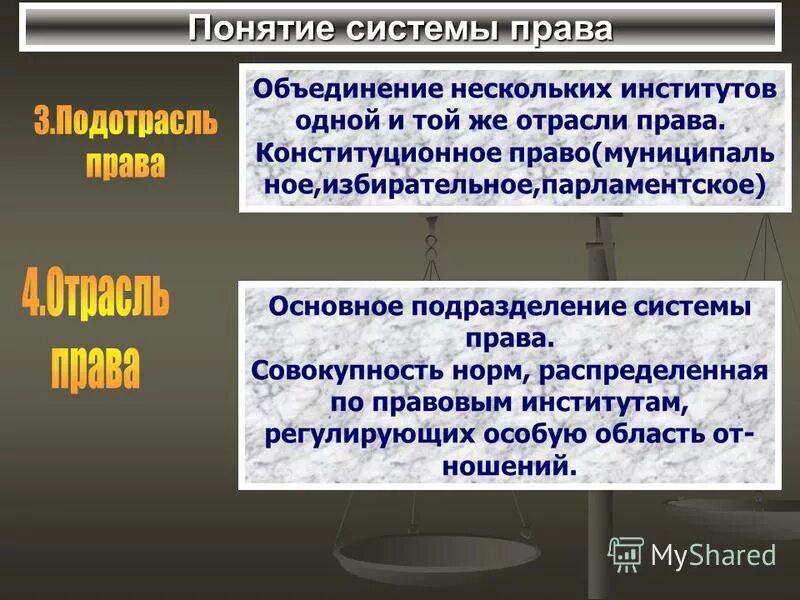 Понятие системы права

3.Подотрасль права

Объединение нескольких институтов одной и той же отрасли права. Конституционное право(муниципальное,избирательное,парламентское)

4.Отрасль права

Основное подразделение системы права.
Совокупность норм, распределенная по правовым институтам, регулирующих особую область отношений.

MyShared